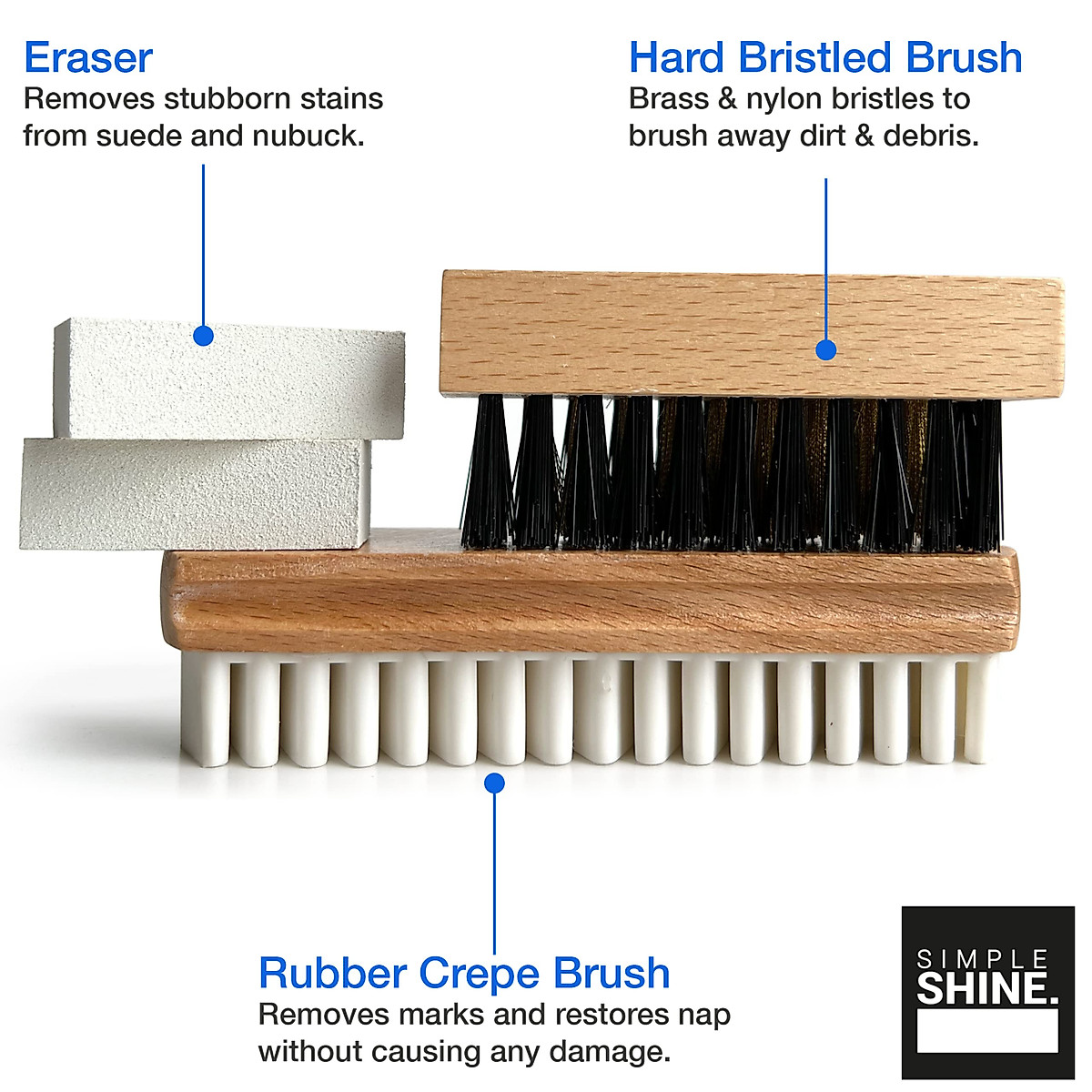 Eraser
Removes stubborn stains from suede and nubuck.

Hard Bristled Brush
Brass & nylon bristles to brush away dirt & debris.

Rubber Crepe Brush
Removes marks and restores nap without causing any damage.

SIMPLE SHINE.